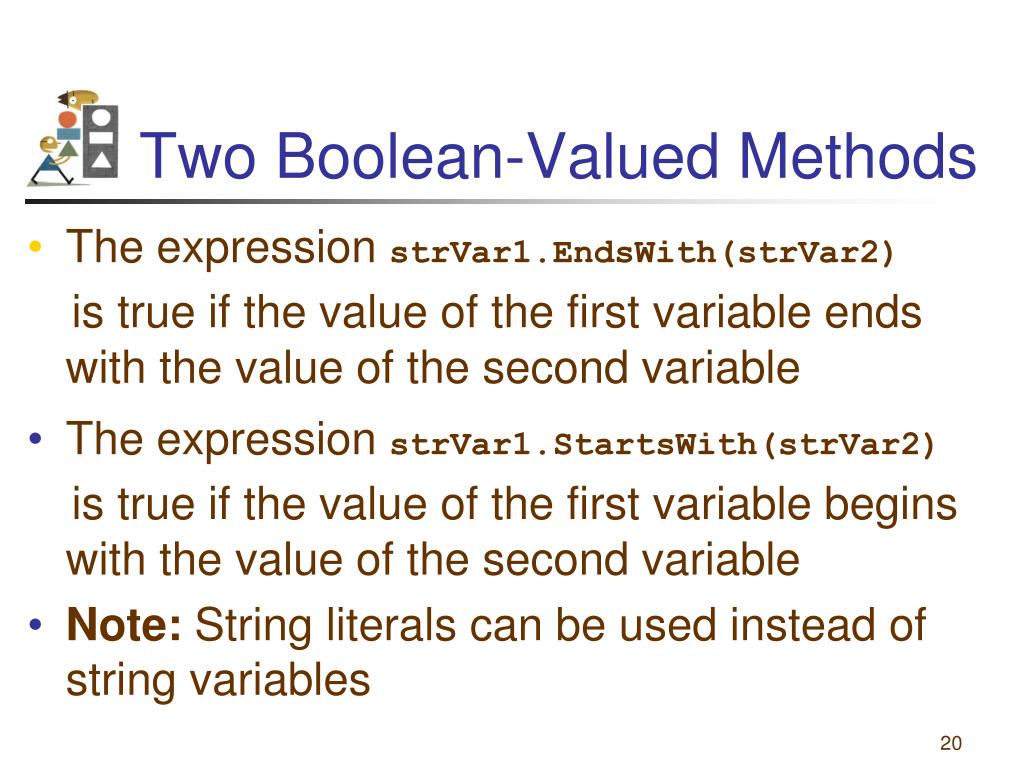 Two Boolean-Valued Methods

• The expression strVar1.EndsWith(strVar2)

is true if the value of the first variable ends with the value of the second variable

• The expression strVar1.StartsWith(strVar2)

is true if the value of the first variable begins with the value of the second variable

• Note: String literals can be used instead of string variables

20